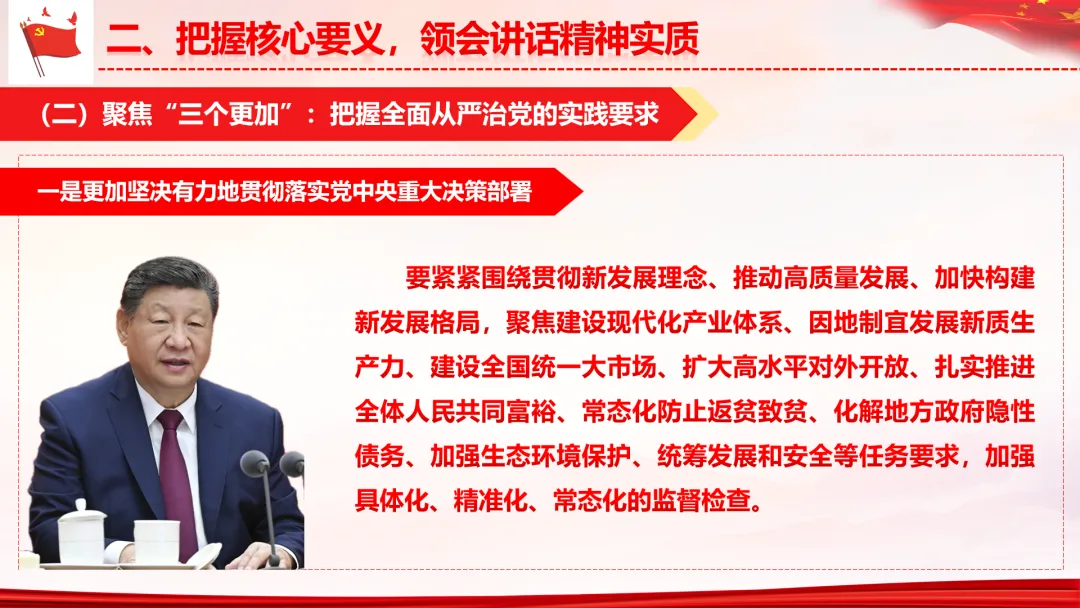 二、把握核心要义，领会讲话精神实质

（二）聚焦“三个更加”：把握全面从严治党的实践要求

一是更加坚决有力地贯彻落实党中央重大决策部署

要紧紧围绕贯彻新发展理念、推动高质量发展、加快构建新发展格局，聚焦建设现代化产业体系、因地制宜发展新质生产力、建设全国统一大市场、扩大高水平对外开放、扎实推进全体人民共同富裕、常态化防止返贫致贫、化解地方政府隐性债务、加强生态环境保护、统筹发展和安全等任务要求，加强具体化、精准化、常态化的监督检查。